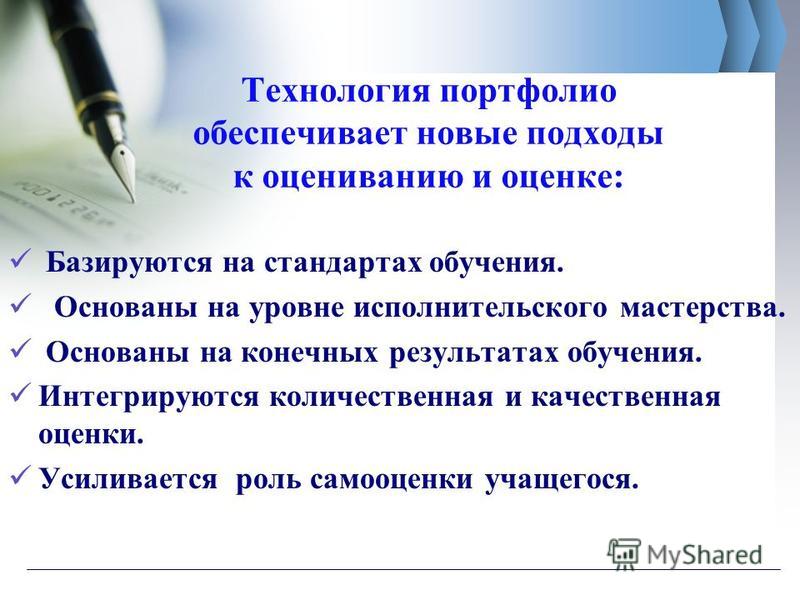 Технология портфолио обеспечивает новые подходы к оцениванию и оценке:

✓ Базируются на стандартах обучения.

✓ Основаны на уровне исполнительского мастерства.

✓ Основаны на конечных результатах обучения.

✓ Интегрируются количественная и качественная оценки.

✓ Усиливается роль самооценки учащегося.

MyShared